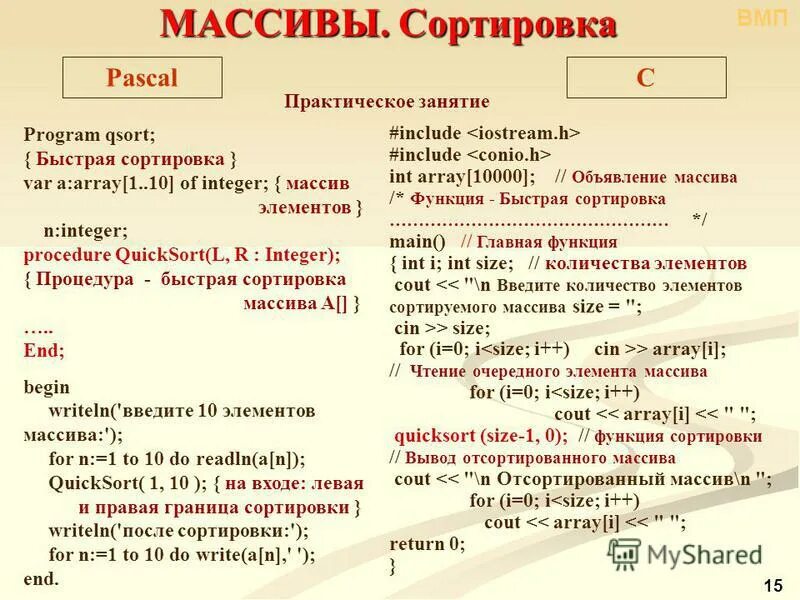 МАССИВЫ. Сортировка

ВМП

Pascal

C

Практическое занятие

Program qsort;
{ Быстрая сортировка }
var a:array[1..10] of integer; { массив элементов }
n:integer;
procedure QuickSort(L, R : Integer);
{ Процедура - быстрая сортировка массива A[] }
…..
End;

begin
writeln('введите 10 элементов массива:');
for n:=1 to 10 do readln(a[n]);
QuickSort( 1, 10 ); { на входе: левая и правая граница сортировки }
writeln('после сортировки:');
for n:=1 to 10 do write(a[n],' ');
end.

#include <iostream.h>
#include <conio.h>
int array[10000]; // Объявление массива
/* Функция - Быстрая сортировка
………………………………………… */
main() // Главная функция
{ int i; int size; // количества элементов
cout << "\n Введите количество элементов сортируемого массива size = ";
cin >> size;
for (i=0; i<size; i++) cin >> array[i];
// Чтение очередного элемента массива
for (i=0; i<size; i++)
cout << array[i] << " ";
quicksort (size-1, 0); // функция сортировки
// Вывод отсортированного массива
cout << "\n Отсортированный массив\n ";
for (i=0; i<size; i++)
cout << array[i] << " ";
return 0;
}

MyShared

15